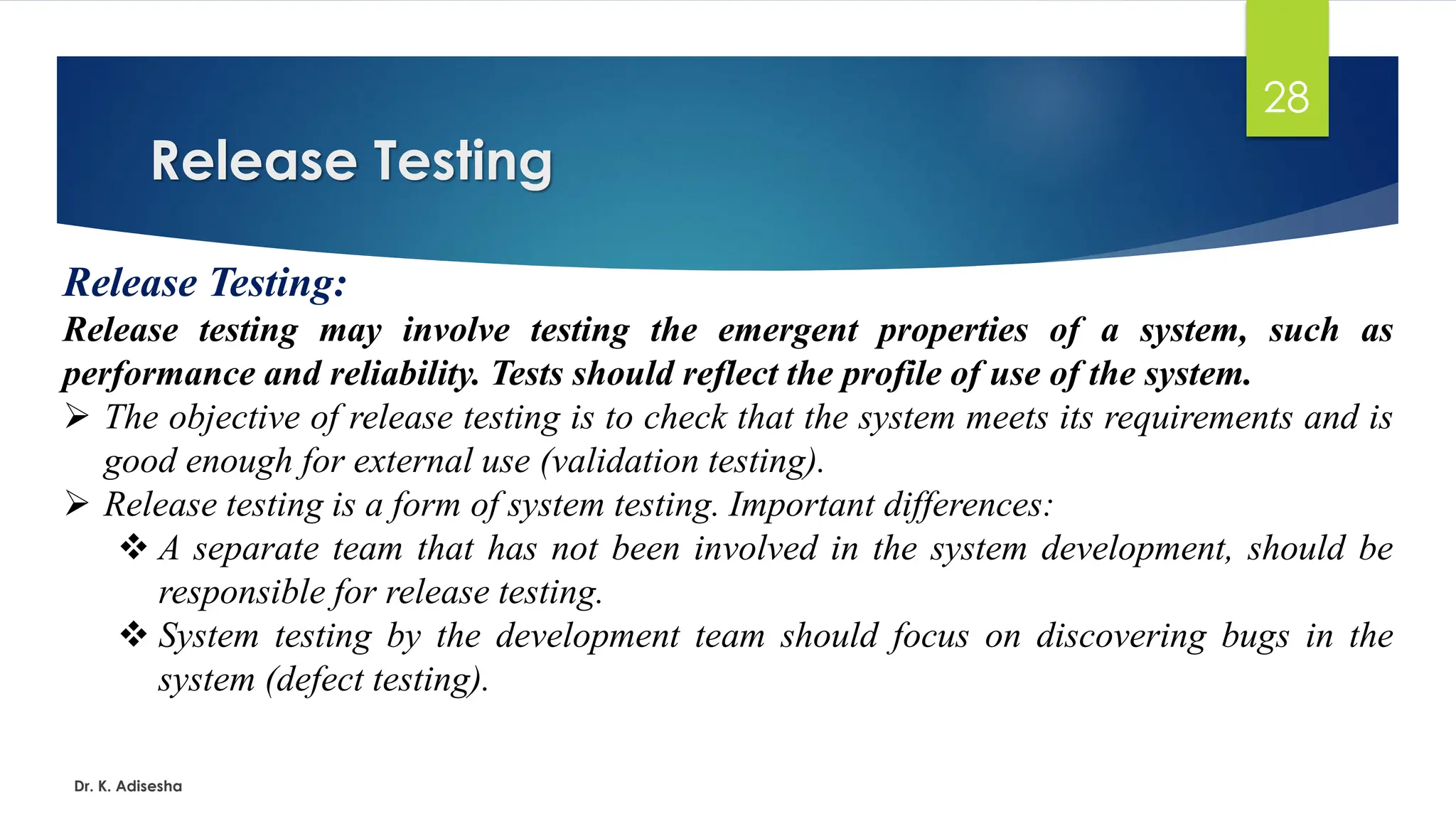 28

Release Testing

Release Testing:

Release testing may involve testing the emergent properties of a system, such as performance and reliability. Tests should reflect the profile of use of the system.

➢ The objective of release testing is to check that the system meets its requirements and is good enough for external use (validation testing).

➢ Release testing is a form of system testing. Important differences:

❖ A separate team that has not been involved in the system development, should be responsible for release testing.

❖ System testing by the development team should focus on discovering bugs in the system (defect testing).

Dr. K. Adisesha